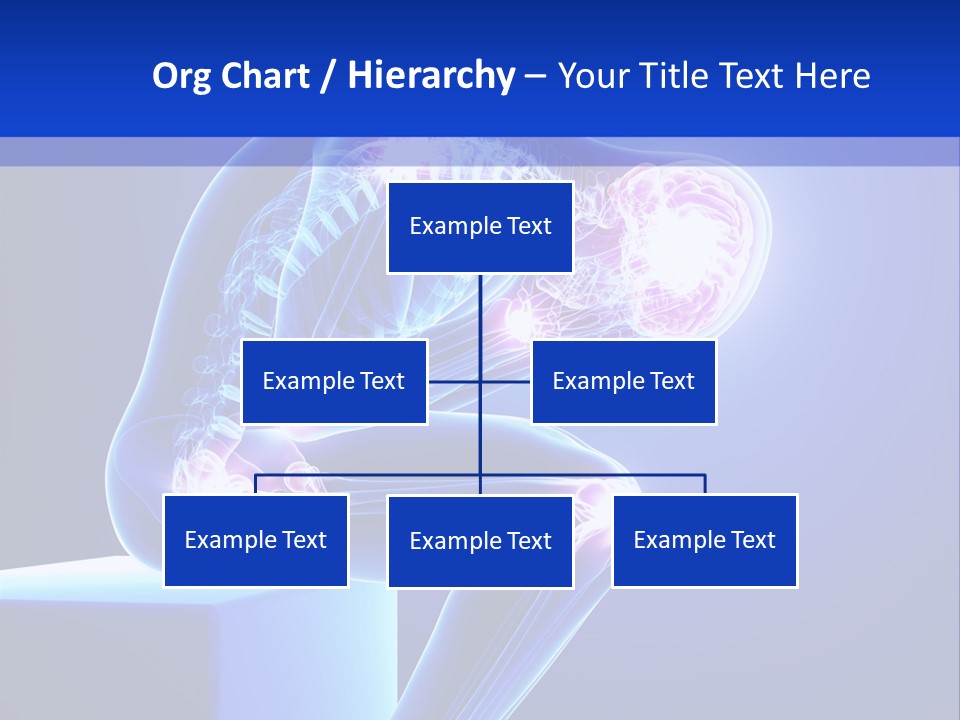 Org Chart / Hierarchy – Your Title Text Here

Example Text

Example Text

Example Text

Example Text

Example Text

Example Text